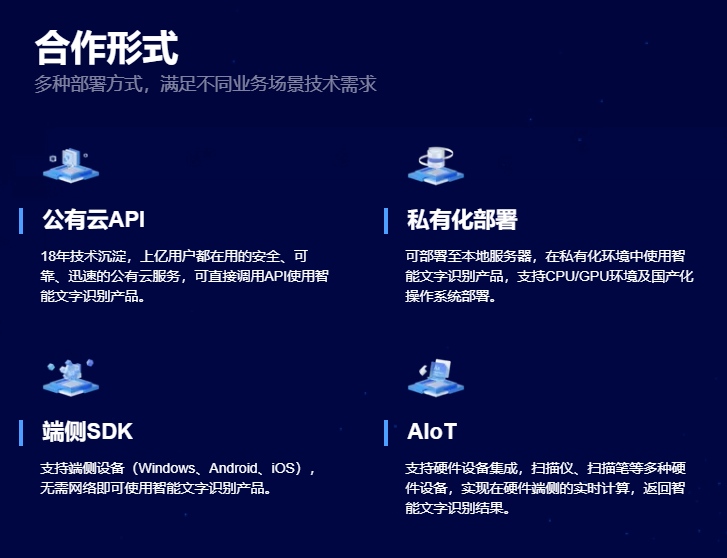 合作形式
多种部署方式，满足不同业务场景技术需求

公有云API
18年技术沉淀，上亿用户都在用的安全、可靠、迅速的公有云服务，可直接调用API使用智能文字识别产品。

私有化部署
可部署至本地服务器，在私有化环境中使用智能文字识别产品，支持CPU/GPU环境及国产化操作系统部署。

端侧SDK
支持端侧设备（Windows、Android、iOS），无需网络即可使用智能文字识别产品。

AIoT
支持硬件设备集成，扫描仪、扫描笔等多种硬件设备，实现在硬件端侧的实时计算，返回智能文字识别结果。